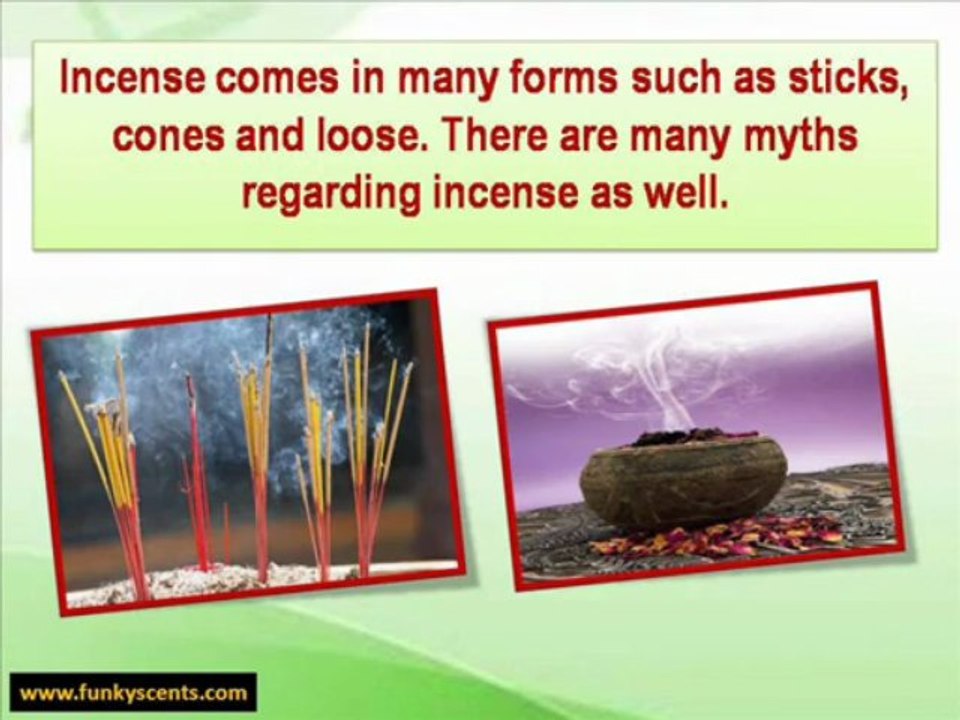 Incense comes in many forms such as sticks, cones and loose. There are many myths regarding incense as well.

www.funkyscents.com